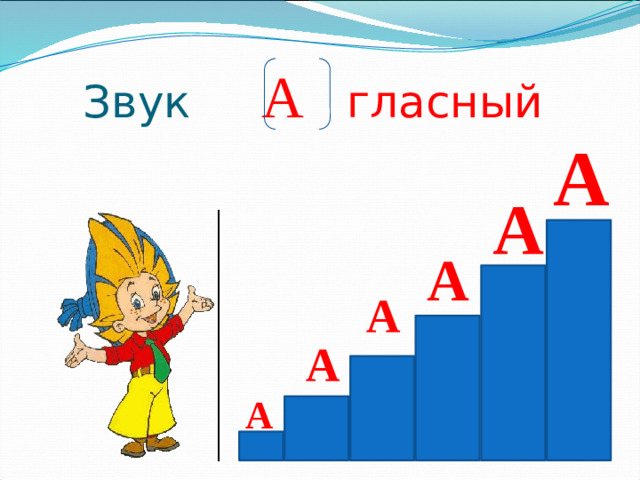 Звук [А] гласный

А
А
А
А
А
А